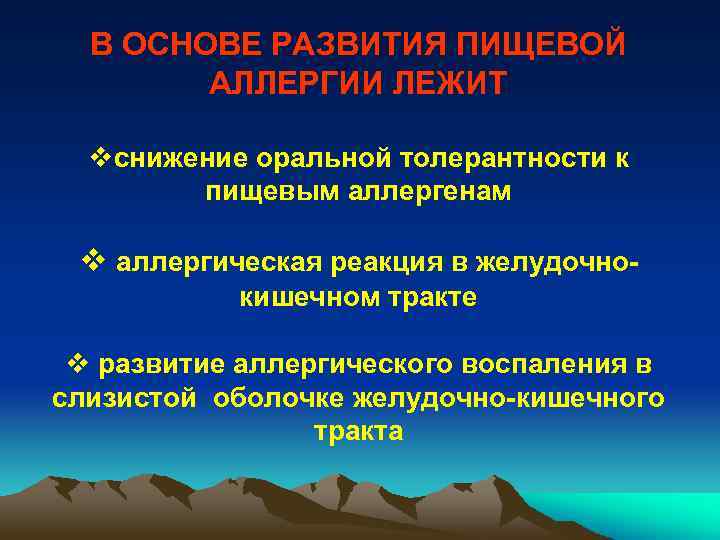 В ОСНОВЕ РАЗВИТИЯ ПИЩЕВОЙ АЛЛЕРГИИ ЛЕЖИТ

❖снижение оральной толерантности к пищевым аллергенам

❖ аллергическая реакция в желудочно-кишечном тракте

❖ развитие аллергического воспаления в слизистой оболочке желудочно-кишечного тракта